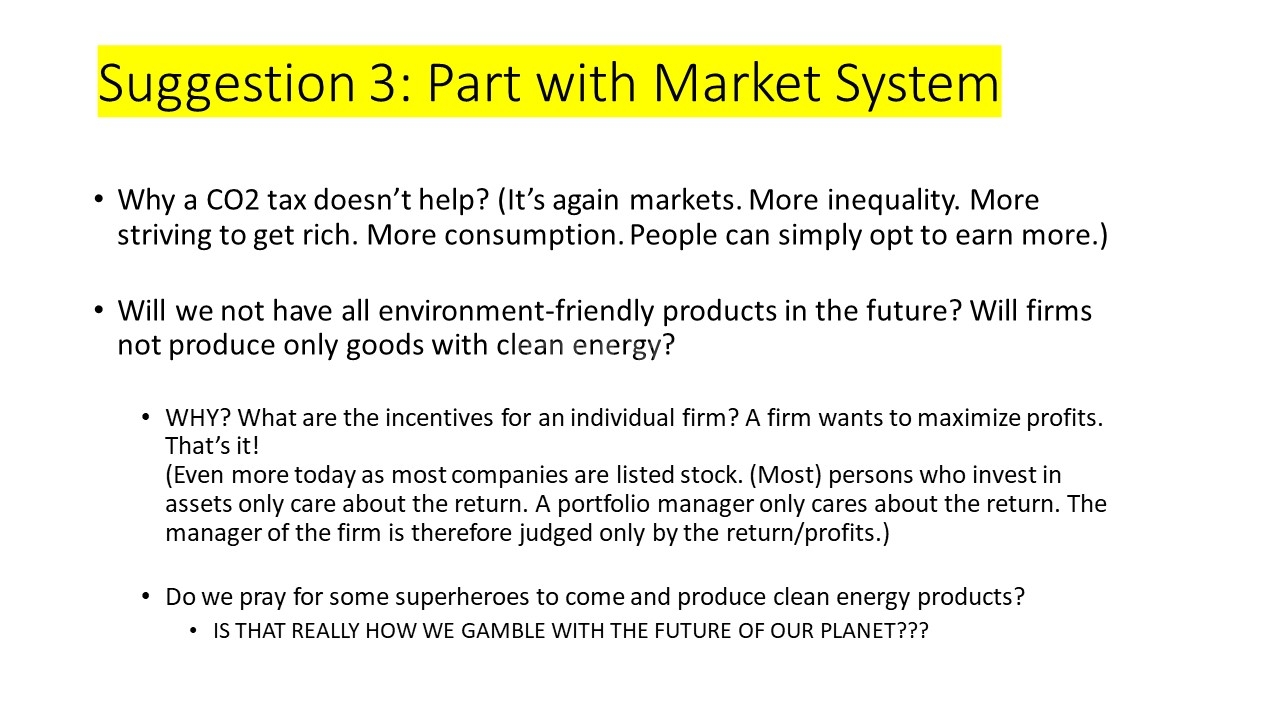 Suggestion 3: Part with Market System

• Why a CO2 tax doesn't help? (It's again markets. More inequality. More striving to get rich. More consumption. People can simply opt to earn more.)

• Will we not have all environment-friendly products in the future? Will firms not produce only goods with clean energy?

• WHY? What are the incentives for an individual firm? A firm wants to maximize profits. That's it!
(Even more today as most companies are listed stock. (Most) persons who invest in assets only care about the return. A portfolio manager only cares about the return. The manager of the firm is therefore judged only by the return/profits.)

• Do we pray for some superheroes to come and produce clean energy products?

• IS THAT REALLY HOW WE GAMBLE WITH THE FUTURE OF OUR PLANET???